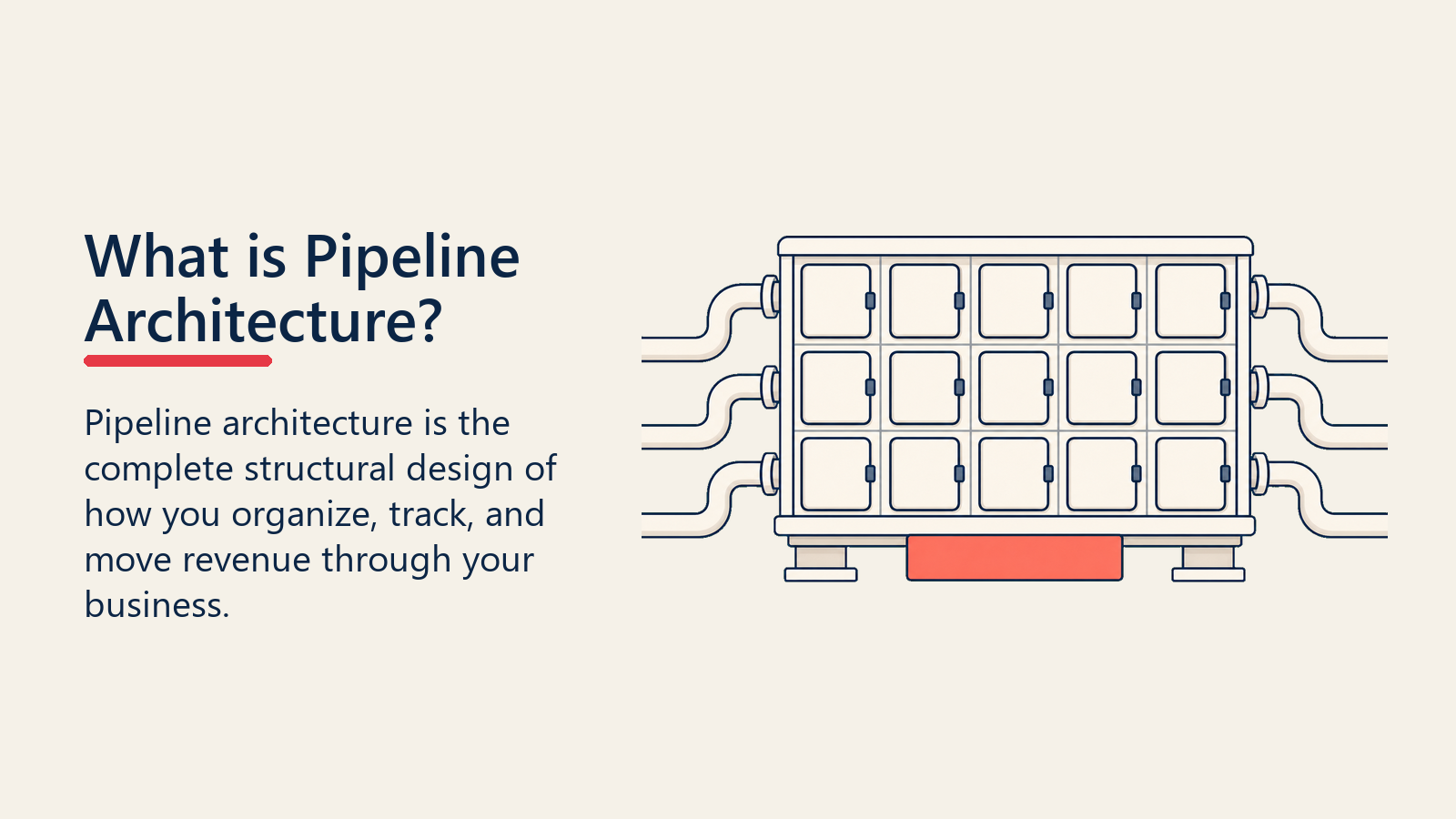 What is Pipeline Architecture?

Pipeline architecture is the complete structural design of how you organize, track, and move revenue through your business.